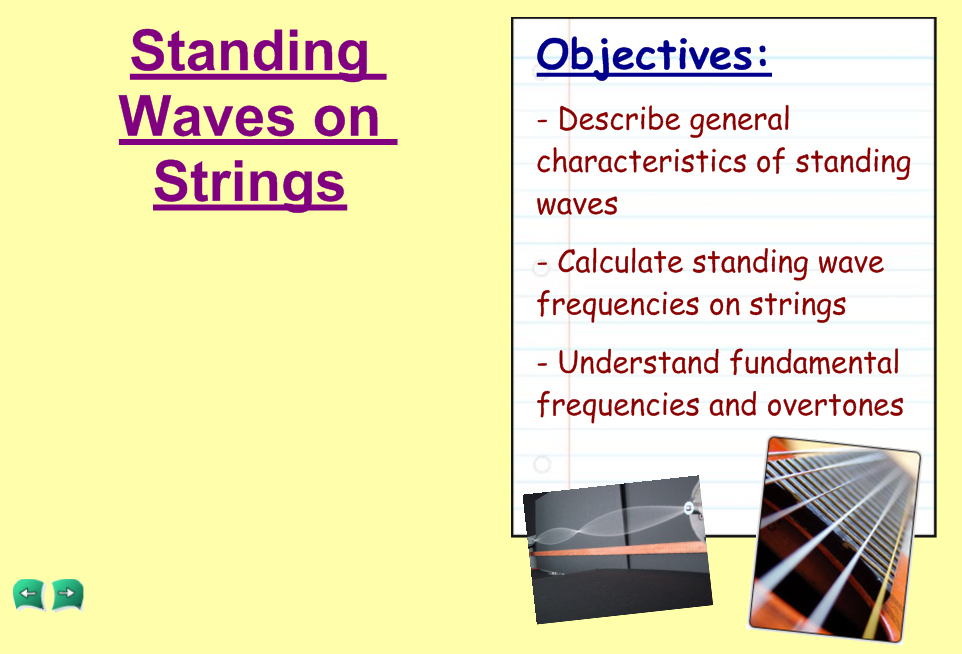 Standing Waves on Strings

Objectives:

- Describe general characteristics of standing waves

- Calculate standing wave frequencies on strings

- Understand fundamental frequencies and overtones